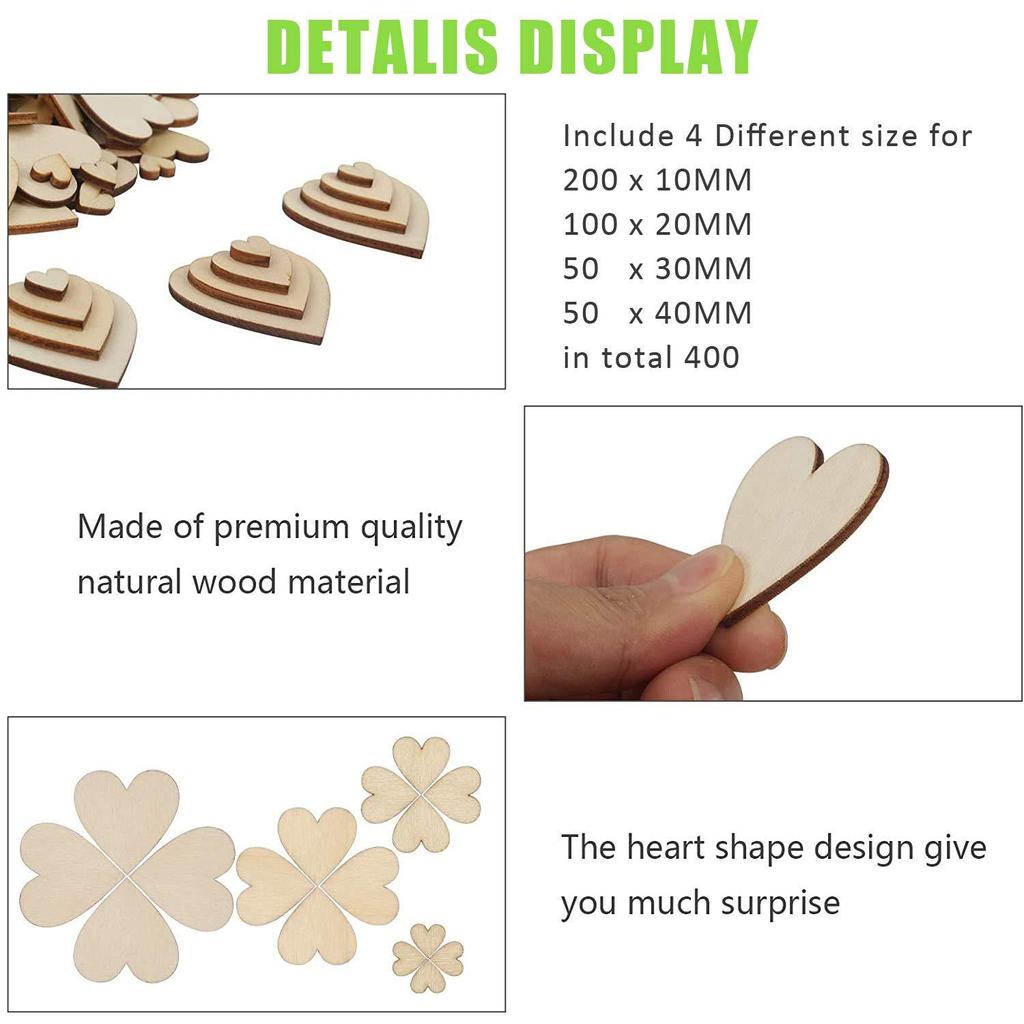 DETALIS DISPLAY

Include 4 Different size for
200 x 10MM
100 x 20MM
50 x 30MM
50 x 40MM
in total 400

Made of premium quality natural wood material

The heart shape design give you much surprise